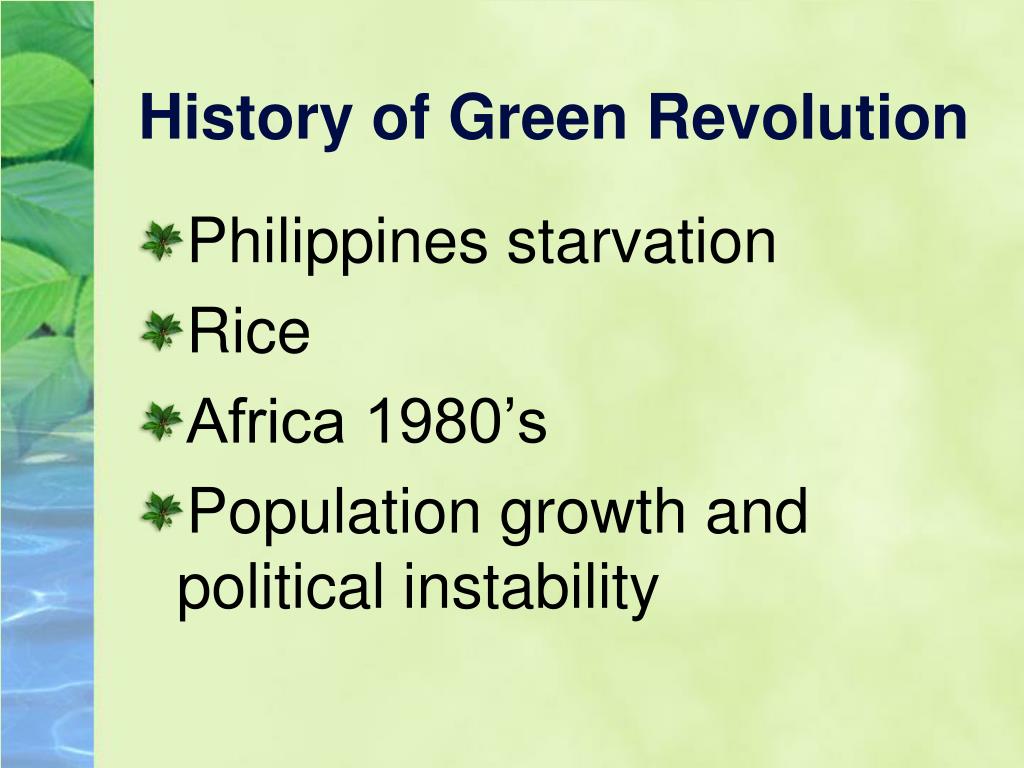 History of Green Revolution

Philippines starvation
Rice
Africa 1980’s
Population growth and political instability